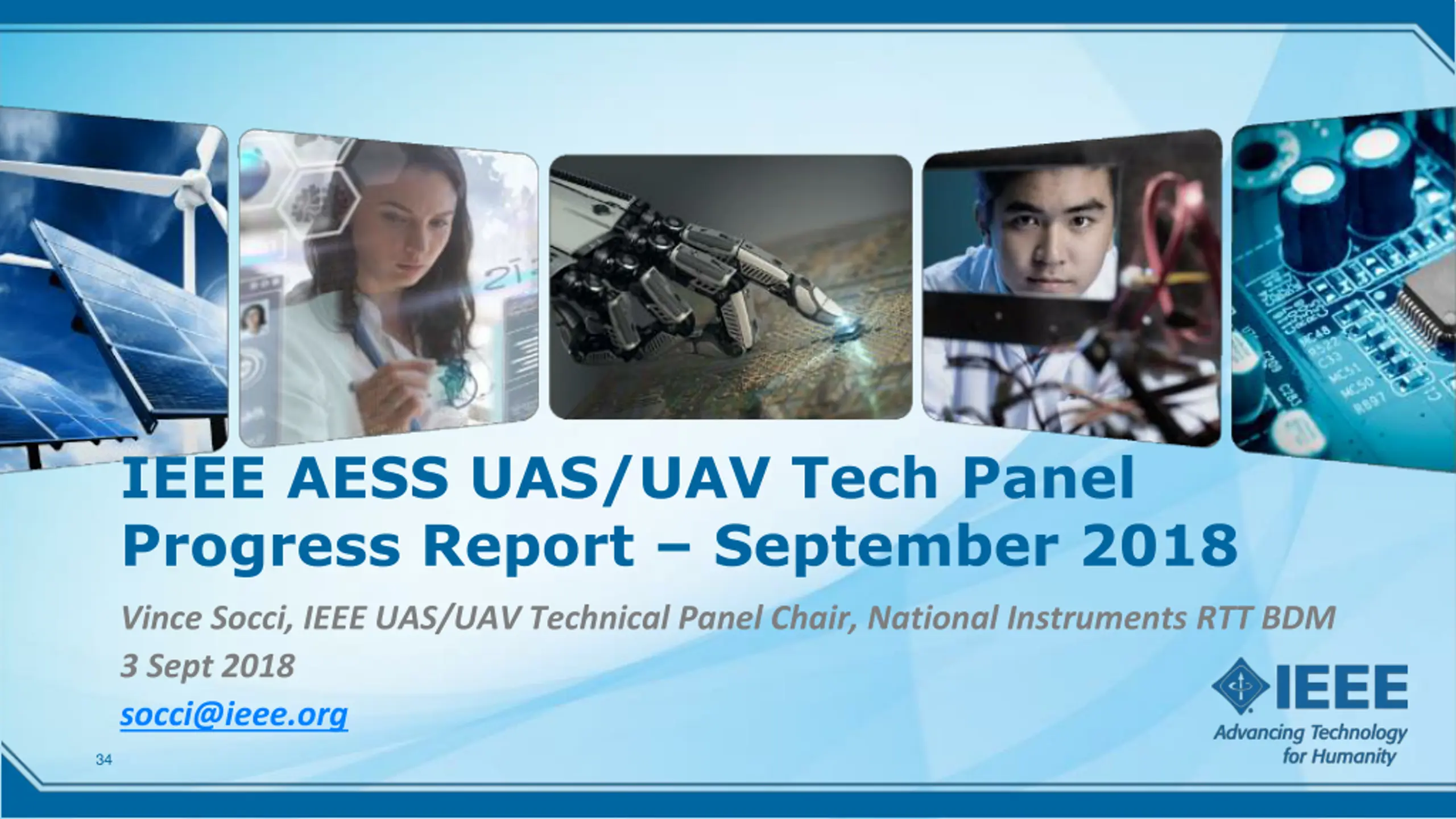 IEEE AESS UAS/UAV Tech Panel Progress Report – September 2018

Vince Socci, IEEE UAS/UAV Technical Panel Chair, National Instruments RTT BDM

3 Sept 2018

socci@ieee.org

34

IEEE
Advancing Technology for Humanity